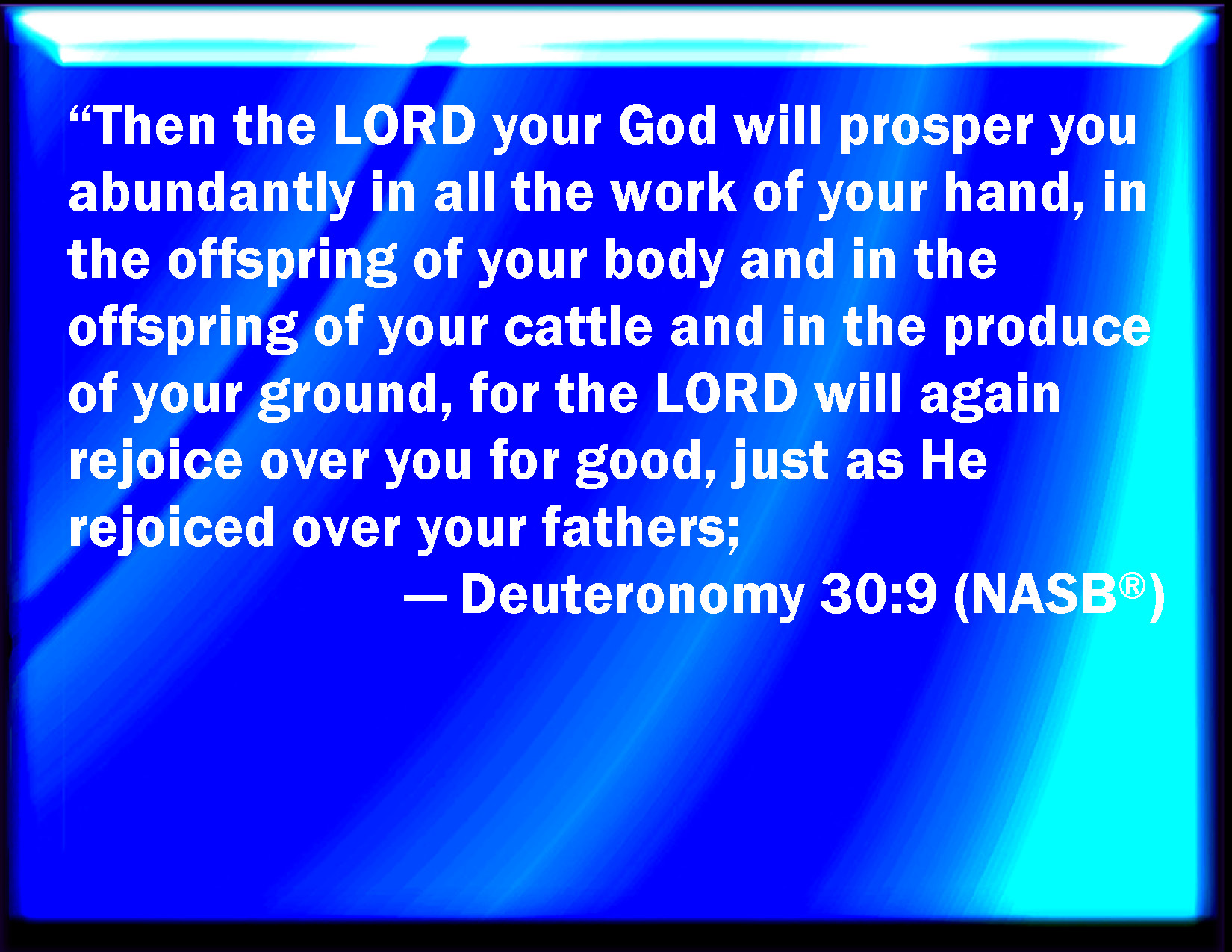 “Then the LORD your God will prosper you abundantly in all the work of your hand, in the offspring of your body and in the offspring of your cattle and in the produce of your ground, for the LORD will again rejoice over you for good, just as He rejoiced over your fathers;

— Deuteronomy 30:9 (NASB®)